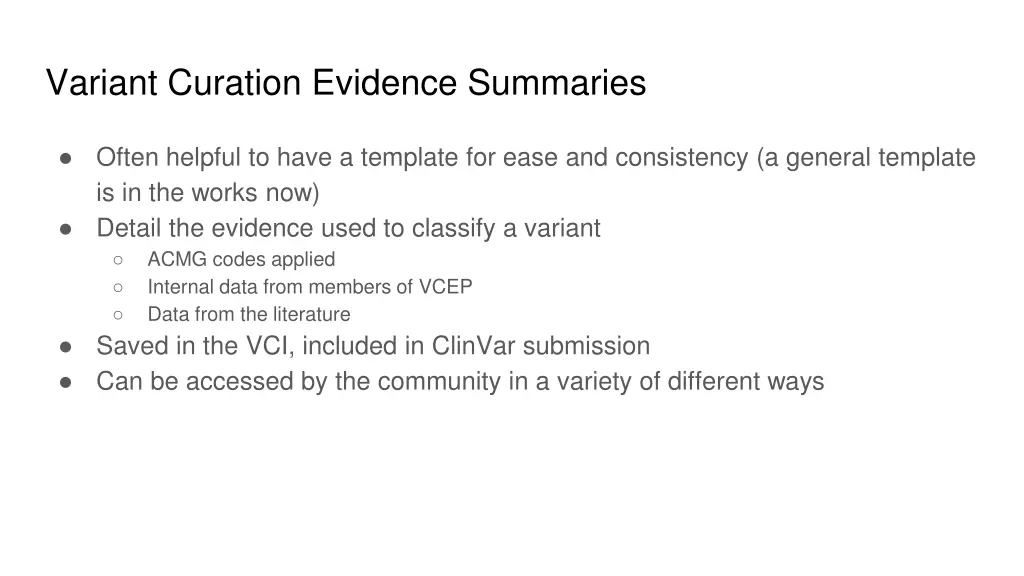 Variant Curation Evidence Summaries

● Often helpful to have a template for ease and consistency (a general template is in the works now)
● Detail the evidence used to classify a variant
  ○ ACMG codes applied
  ○ Internal data from members of VCEP
  ○ Data from the literature
● Saved in the VCI, included in ClinVar submission
● Can be accessed by the community in a variety of different ways